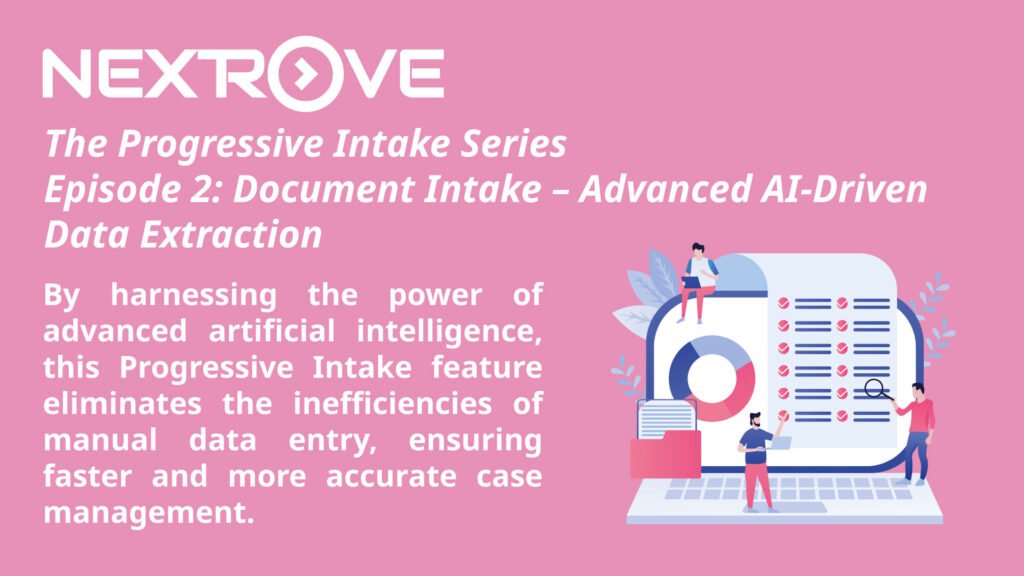 NEXTROVE

The Progressive Intake Series
Episode 2: Document Intake – Advanced AI-Driven Data Extraction

By harnessing the power of advanced artificial intelligence, this Progressive Intake feature eliminates the inefficiencies of manual data entry, ensuring faster and more accurate case management.